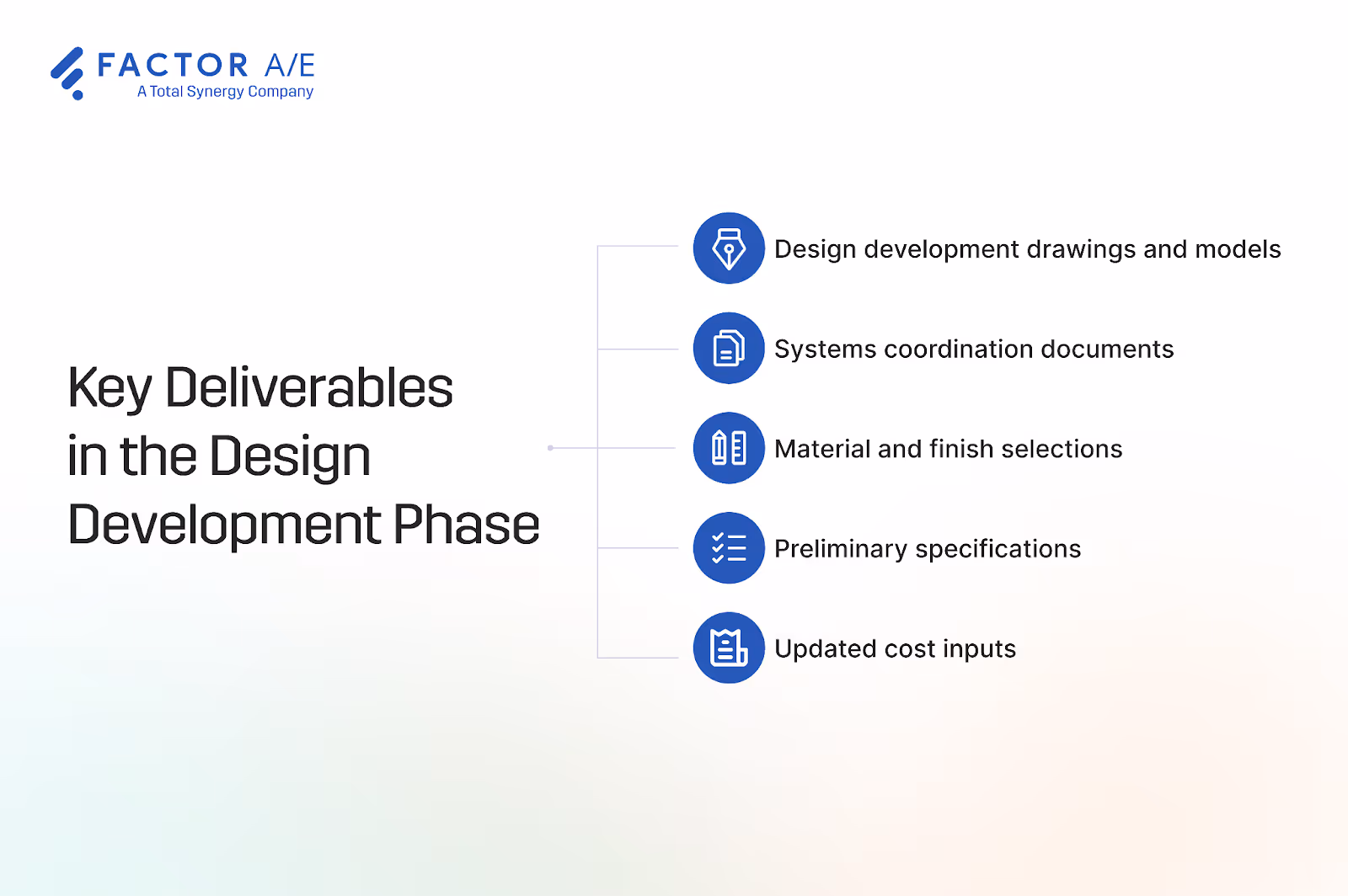 FACTOR A/E
A Total Synergy Company

Key Deliverables in the Design Development Phase

Design development drawings and models

Systems coordination documents

Material and finish selections

Preliminary specifications

Updated cost inputs